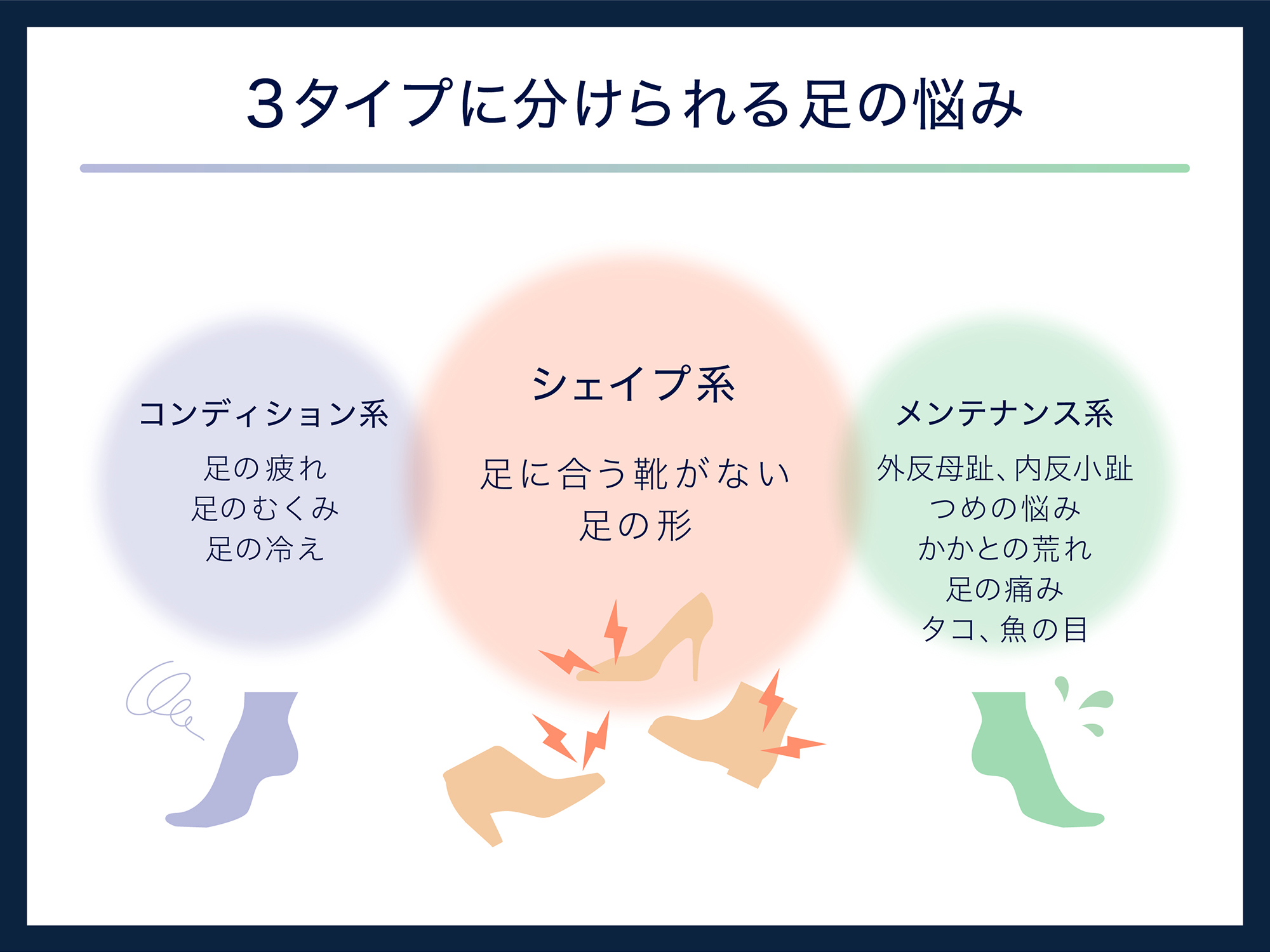 ３タイプに分けられる足の悩み

コンディション系

足の疲れ
足のむくみ
足の冷え

シェイプ系

足に合う靴がない
足の形

メンテナンス系

外反母趾、内反小趾
つめの悩み
かかとの荒れ
足の痛み
タコ、魚の目